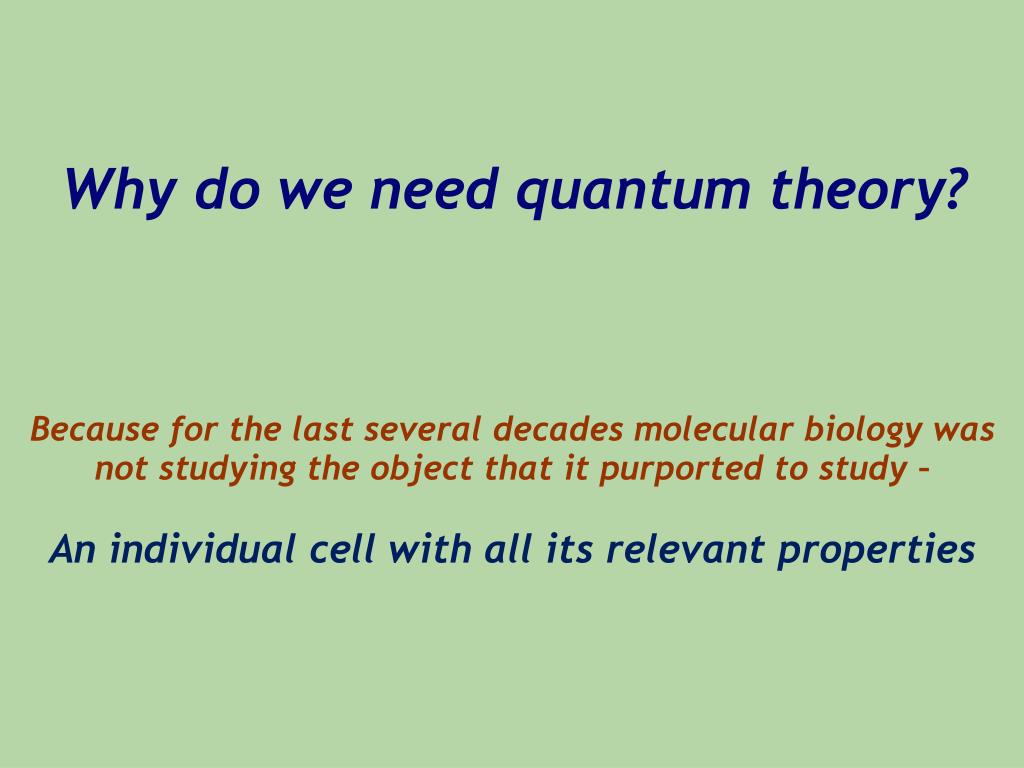 Why do we need quantum theory?

Because for the last several decades molecular biology was not studying the object that it purported to study –

An individual cell with all its relevant properties